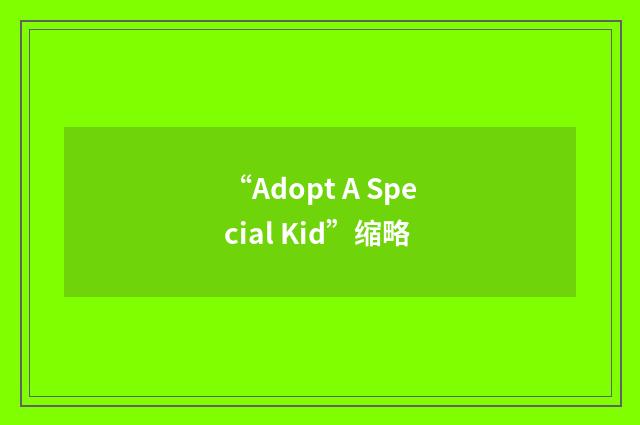 “Adopt A Special Kid”缩略